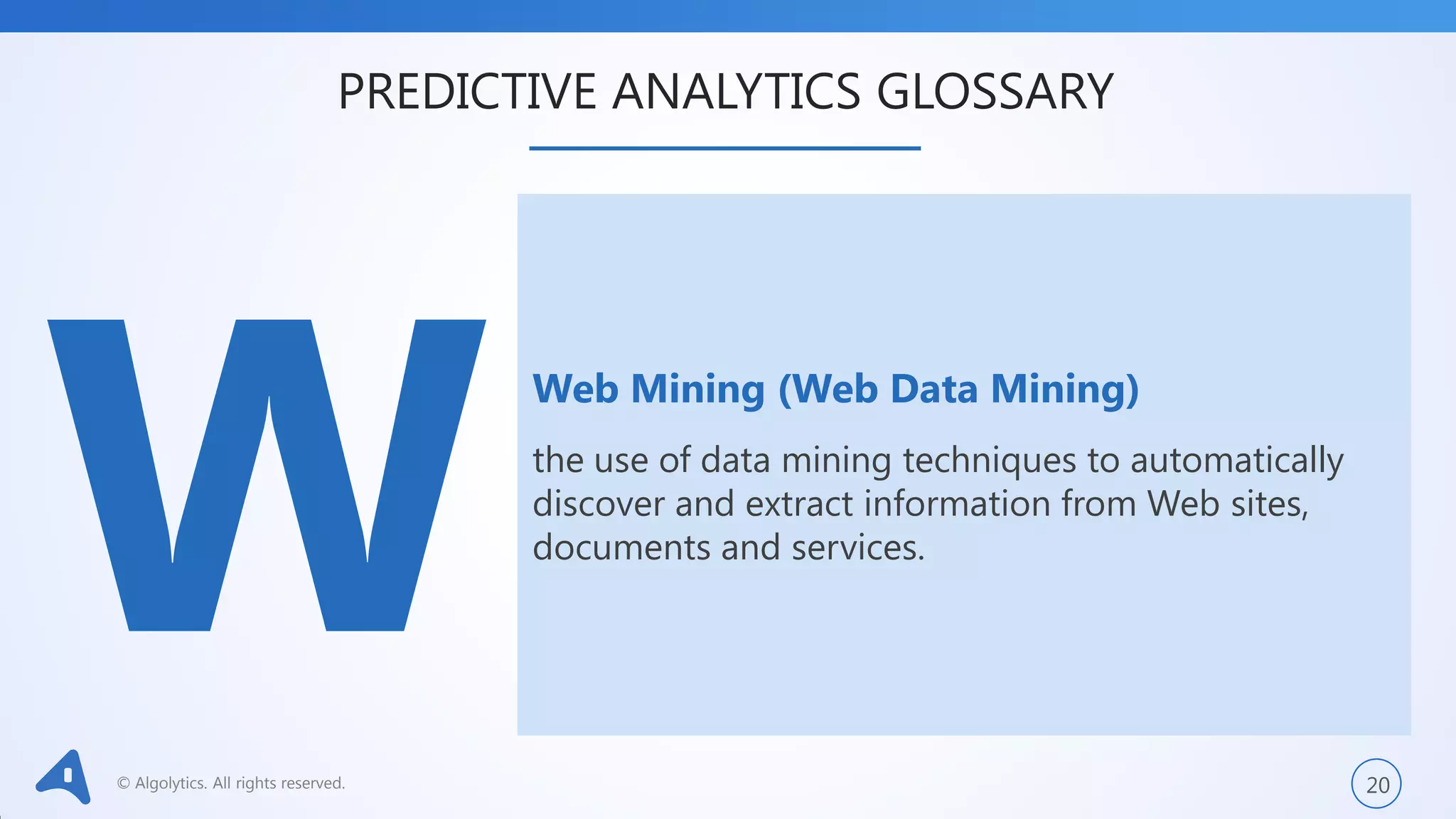 PREDICTIVE ANALYTICS GLOSSARY

W

Web Mining (Web Data Mining)

the use of data mining techniques to automatically discover and extract information from Web sites, documents and services.

© Algolytics. All rights reserved.

20